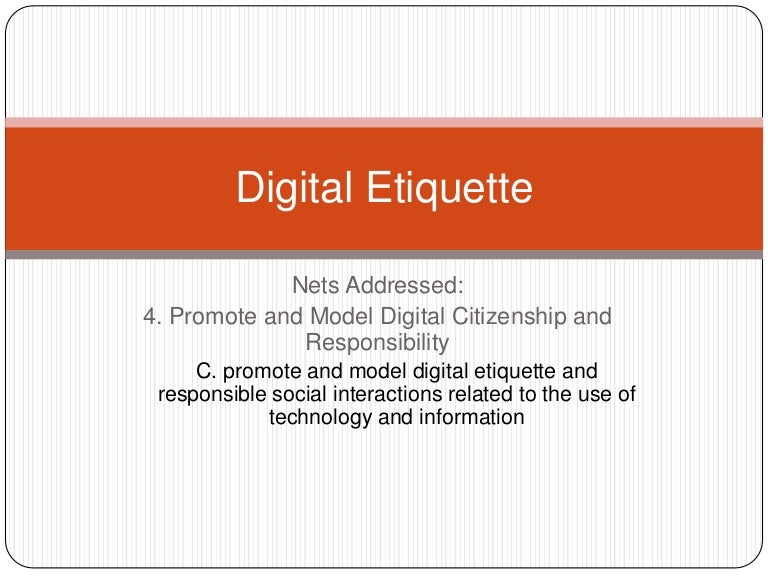 Digital Etiquette

Nets Addressed:

4. Promote and Model Digital Citizenship and Responsibility

C. promote and model digital etiquette and responsible social interactions related to the use of technology and information